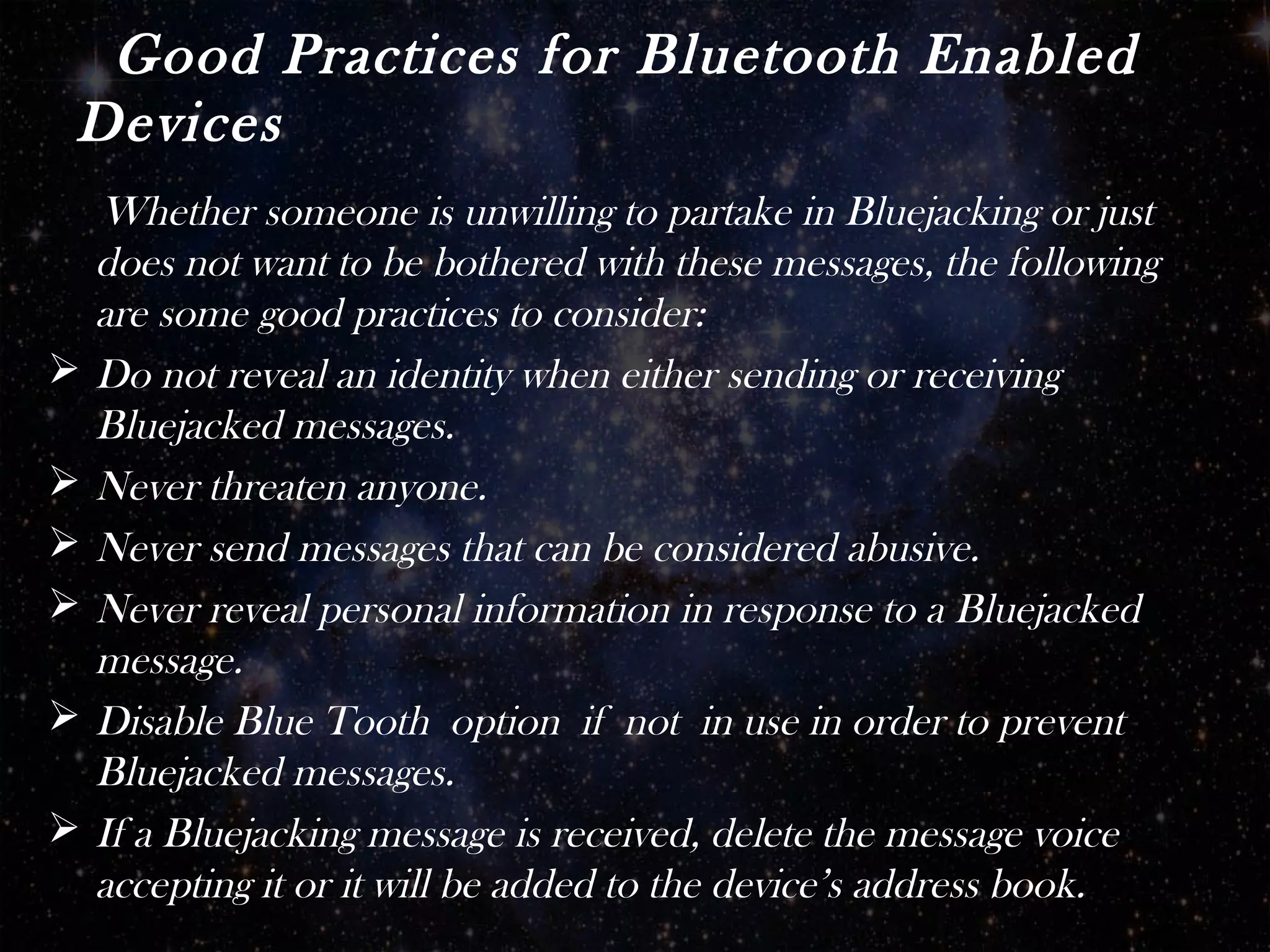 Good Practices for Bluetooth Enabled Devices

Whether someone is unwilling to partake in Bluejacking or just does not want to be bothered with these messages, the following are some good practices to consider:

➢ Do not reveal an identity when either sending or receiving Bluejacked messages.

➢ Never threaten anyone.

➢ Never send messages that can be considered abusive.

➢ Never reveal personal information in response to a Bluejacked message.

➢ Disable Blue Tooth option if not in use in order to prevent Bluejacked messages.

➢ If a Bluejacking message is received, delete the message voice accepting it or it will be added to the device's address book.